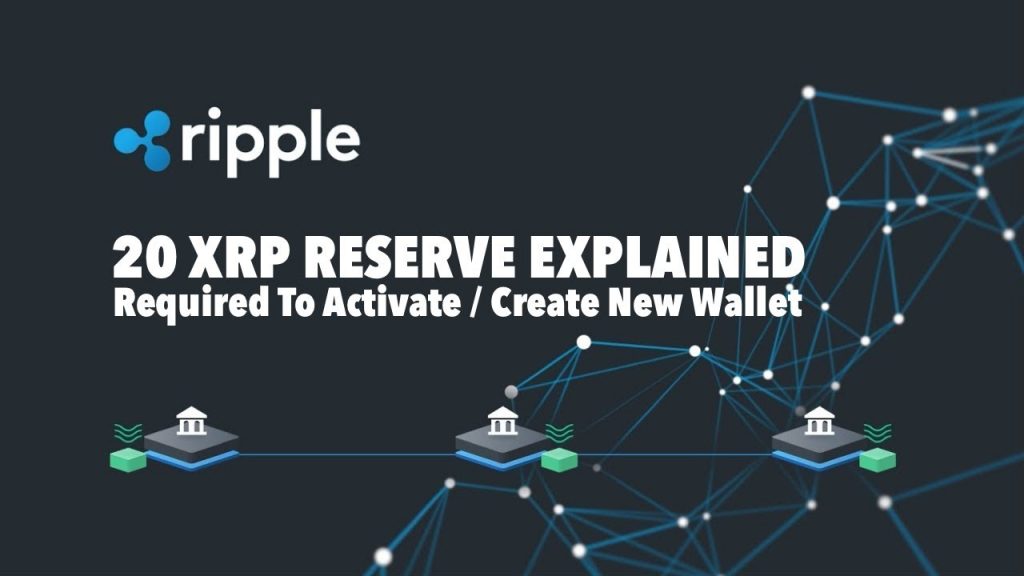 ripple

20 XRP RESERVE EXPLAINED
Required To Activate / Create New Wallet